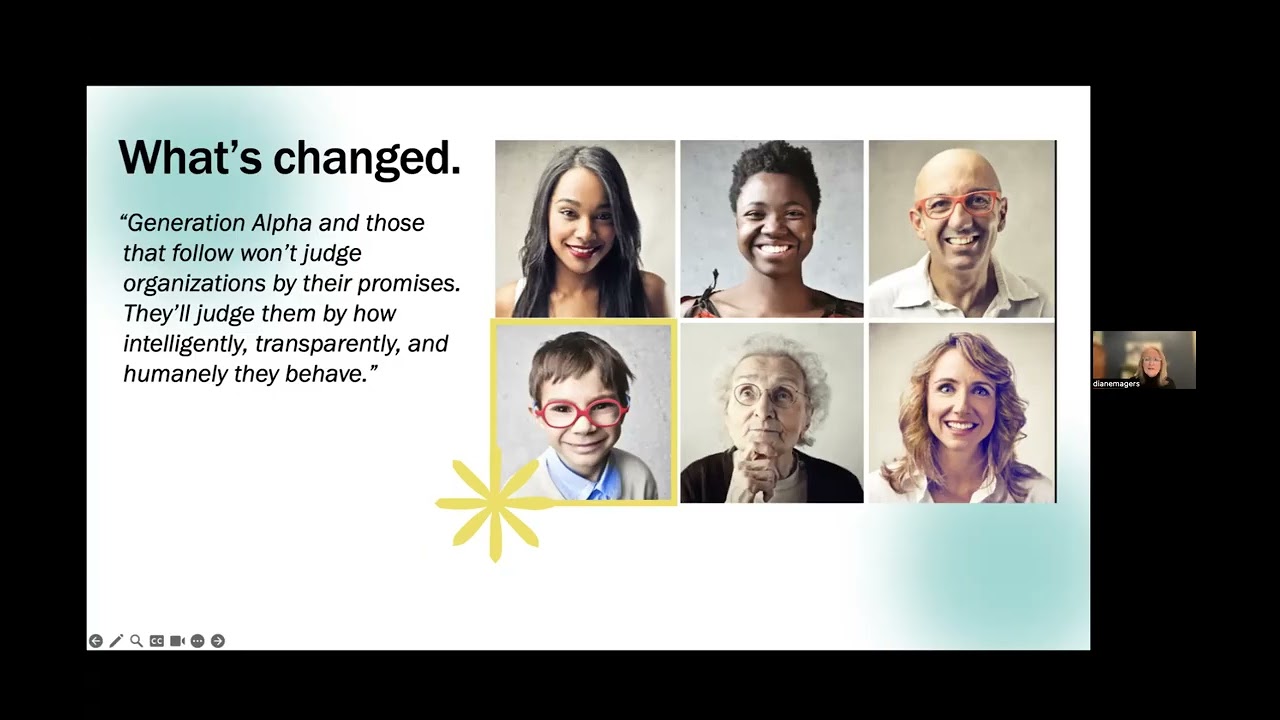 What's changed.

"Generation Alpha and those that follow won't judge organizations by their promises. They'll judge them by how intelligently, transparently, and humanely they behave."

dianemagers